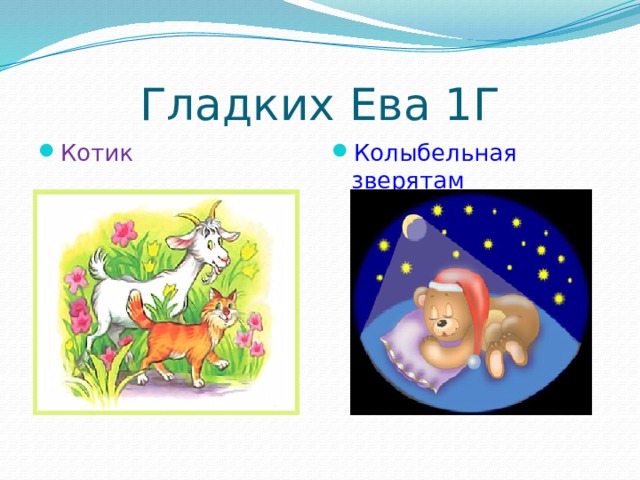 Гладких Ева 1Г

Котик

Колыбельная зверятам